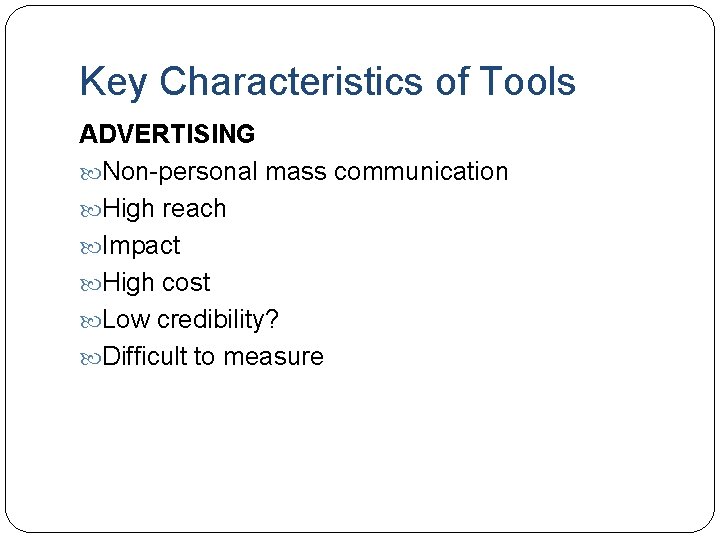 Key Characteristics of Tools

ADVERTISING

Non-personal mass communication
High reach
Impact
High cost
Low credibility?
Difficult to measure